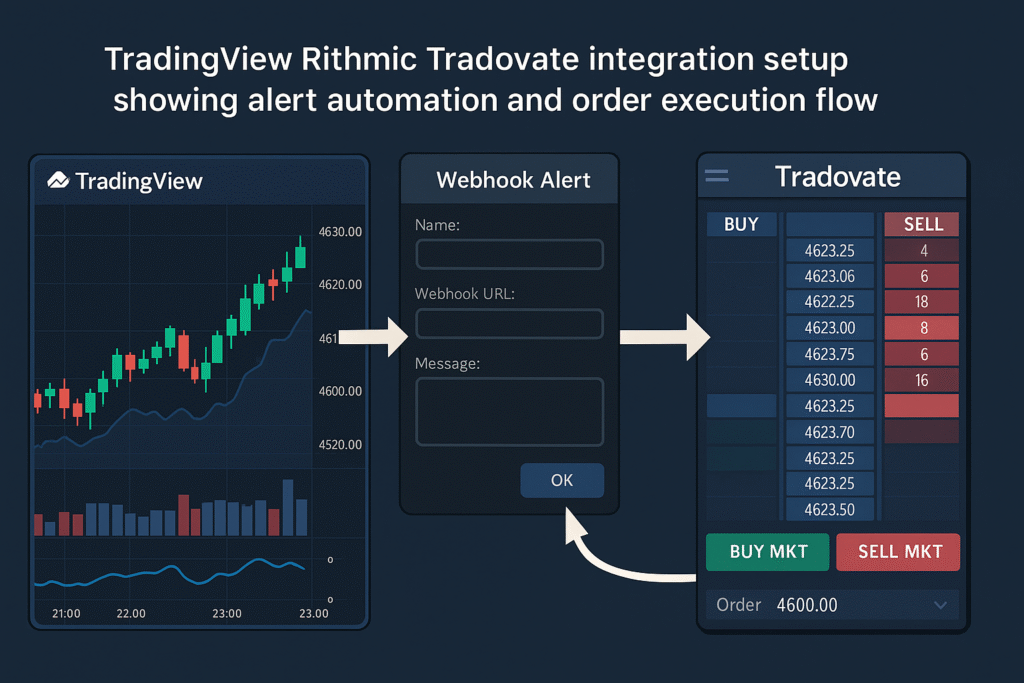 TradingView Rithmic Tradovate integration setup showing alert automation and order execution flow

TradingView

4630.00
4620.00
461
4600.00
4520.00

0
0

21:00 22.00 23:00 23.00

Webhook Alert

Name:

Webhook URL:

Message:

OK

Tradovate

| BUY | | SELL |
|---|---|---|
| | 4623.25 | 4 |
| | 4623.06 | 6 |
| | 4622.25 | 18 |
| | 4623.00 | 8 |
| | 4623.75 | 6 |
| | 4630.00 | 16 |
| | 4623.25 | |
| | 4623.70 | |
| | 4623.25 | |
| | 4623.25 | |
| | 4623.50 | |

BUY MKT SELL MKT

Order 4600.00